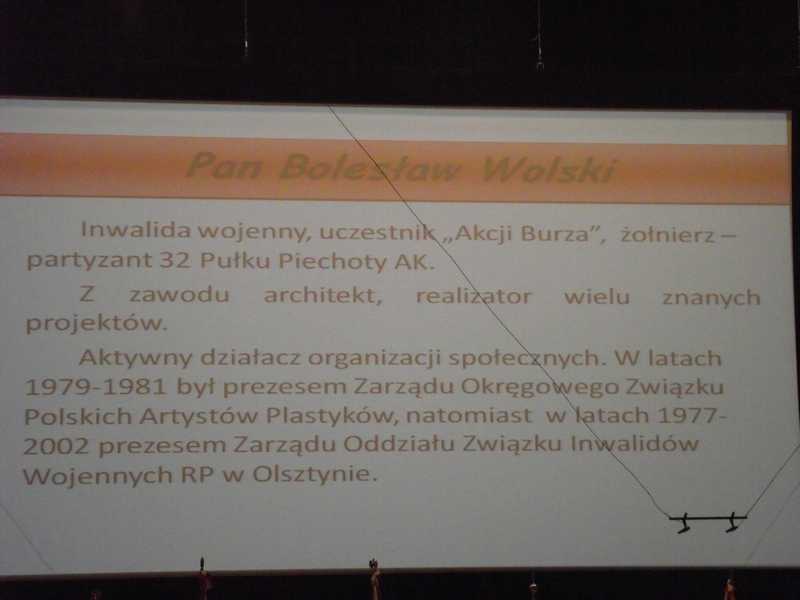 Pan Bolesław Wolski

Inwalida wojenny, uczestnik „Akcji Burza”, żołnierz – partyzant 32 Pułku Piechoty AK.

Z zawodu architekt, realizator wielu znanych projektów.

Aktywny działacz organizacji społecznych. W latach 1979-1981 był prezesem Zarządu Okręgowego Związku Polskich Artystów Plastyków, natomiast w latach 1977-2002 prezesem Zarządu Oddziału Związku Inwalidów Wojennych RP w Olsztynie.